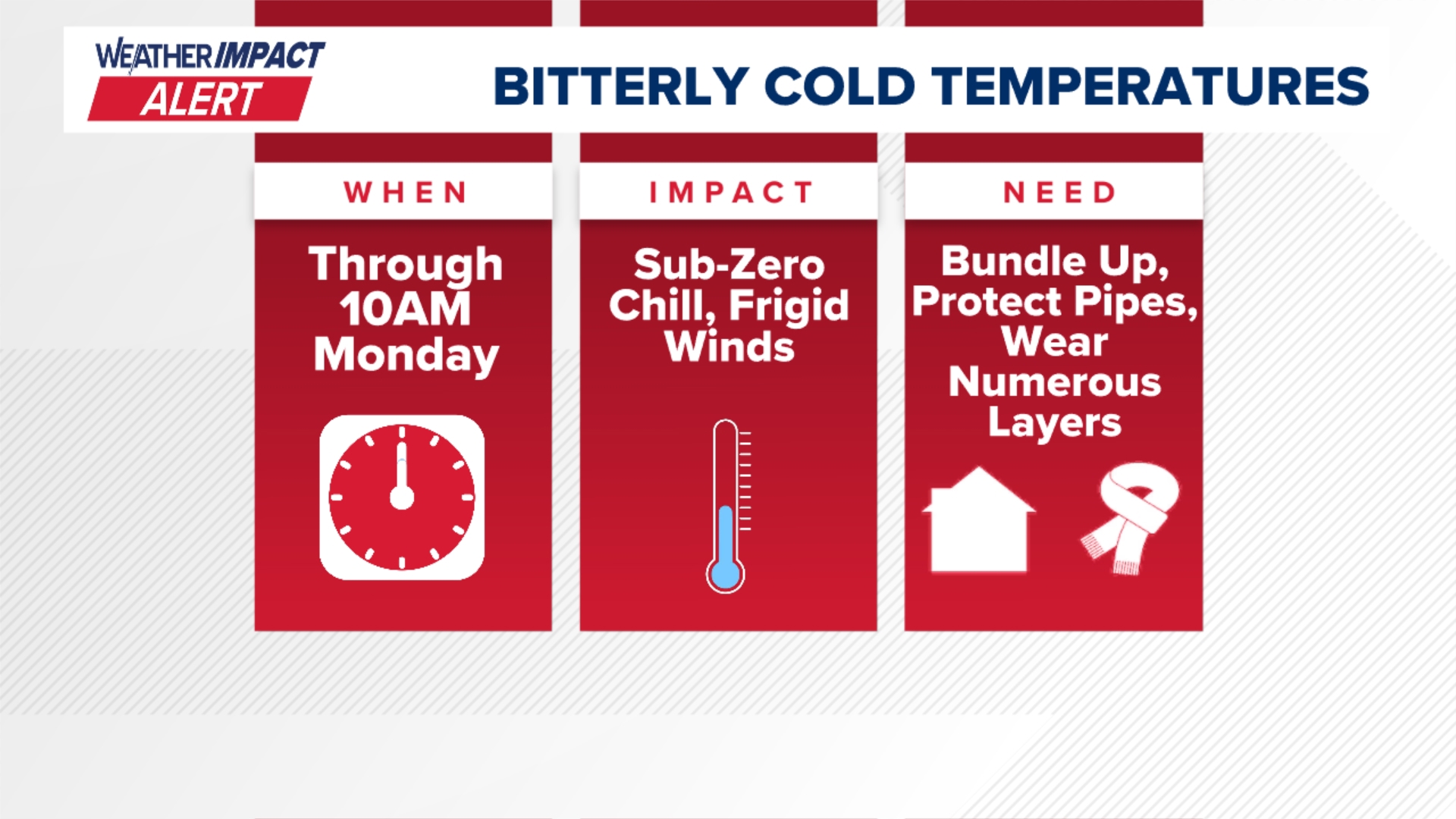 WEATHER IMPACT
ALERT

BITTERLY COLD TEMPERATURES

WHEN

Through 10AM Monday

IMPACT

Sub-Zero Chill, Frigid Winds

NEED

Bundle Up, Protect Pipes, Wear Numerous Layers